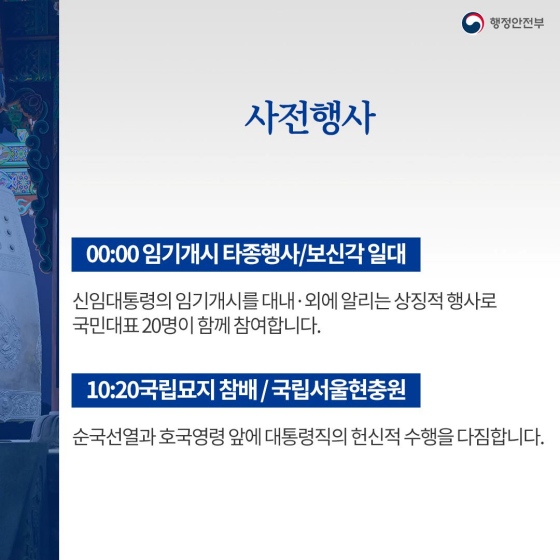 행정안전부

사전행사

00:00 임기개시 타종행사/보신각 일대

신임대통령의 임기개시를 대내·외에 알리는 상징적 행사로 국민대표 20명이 함께 참여합니다.

10:20국립묘지 참배 / 국립서울현충원

순국선열과 호국영령 앞에 대통령직의 헌신적 수행을 다짐합니다.